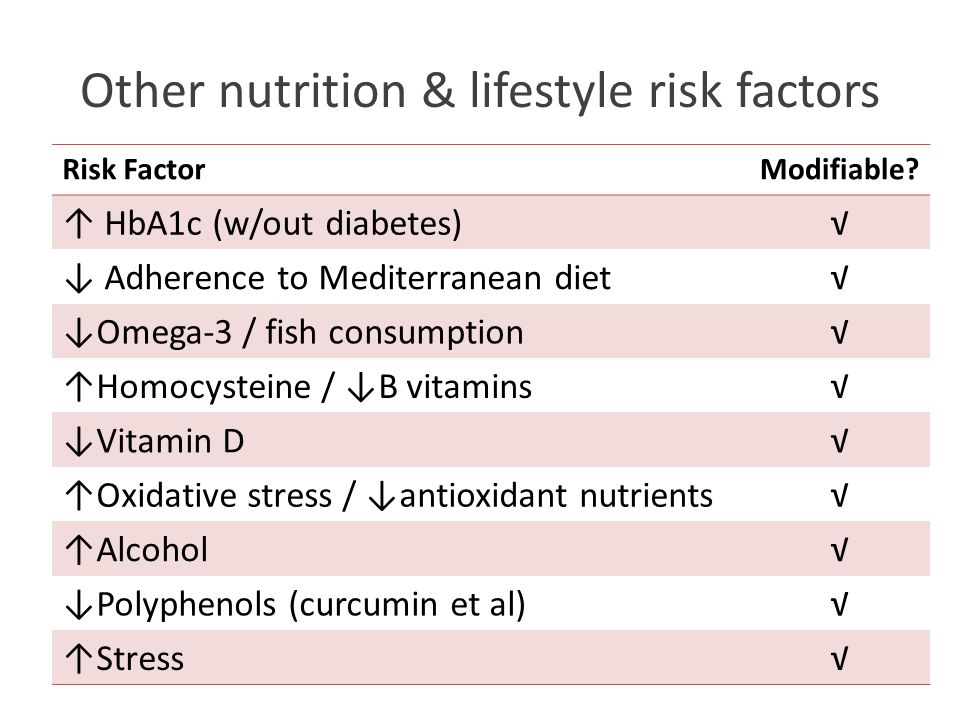 Other nutrition & lifestyle risk factors

| Risk Factor | Modifiable? |
|---|---|
| ↑ HbA1c (w/out diabetes) | √ |
| ↓ Adherence to Mediterranean diet | √ |
| ↓Omega-3 / fish consumption | √ |
| ↑Homocysteine / ↓B vitamins | √ |
| ↓Vitamin D | √ |
| ↑Oxidative stress / ↓antioxidant nutrients | √ |
| ↑Alcohol | √ |
| ↓Polyphenols (curcumin et al) | √ |
| ↑Stress | √ |